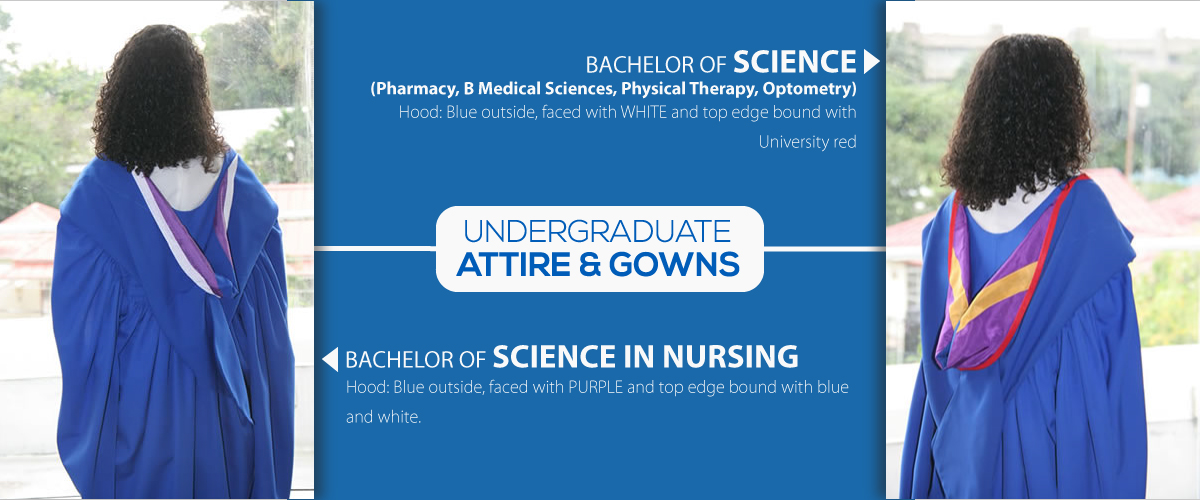 BACHELOR OF SCIENCE
(Pharmacy, B Medical Sciences, Physical Therapy, Optometry)
Hood: Blue outside, faced with WHITE and top edge bound with University red

UNDERGRADUATE
ATTIRE & GOWNS

BACHELOR OF SCIENCE IN NURSING
Hood: Blue outside, faced with PURPLE and top edge bound with blue and white.